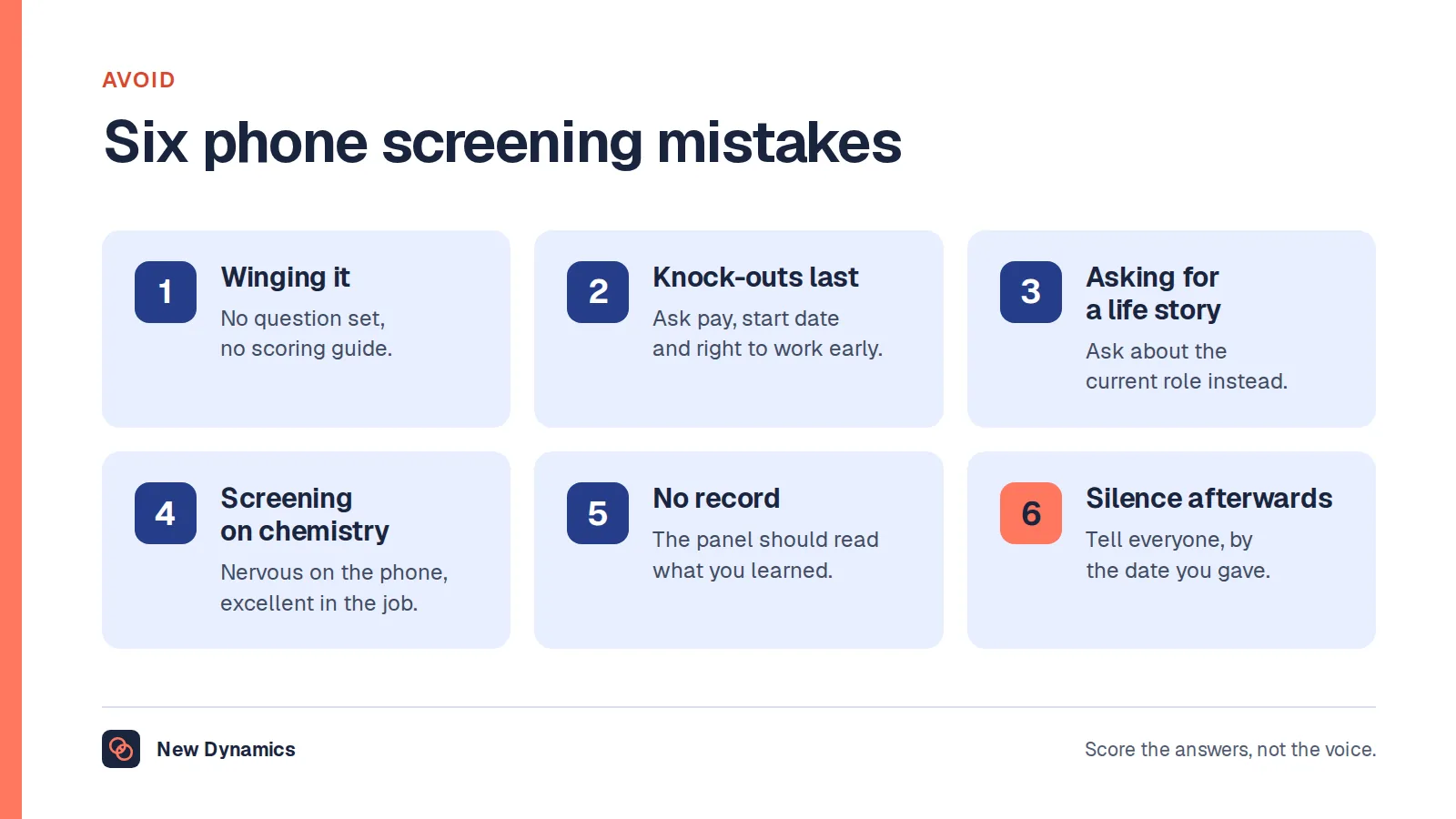 AVOID

Six phone screening mistakes

1
Winging it
No question set, no scoring guide.

2
Knock-outs last
Ask pay, start date and right to work early.

3
Asking for a life story
Ask about the current role instead.

4
Screening on chemistry
Nervous on the phone, excellent in the job.

5
No record
The panel should read what you learned.

6
Silence afterwards
Tell everyone, by the date you gave.

New Dynamics

Score the answers, not the voice.